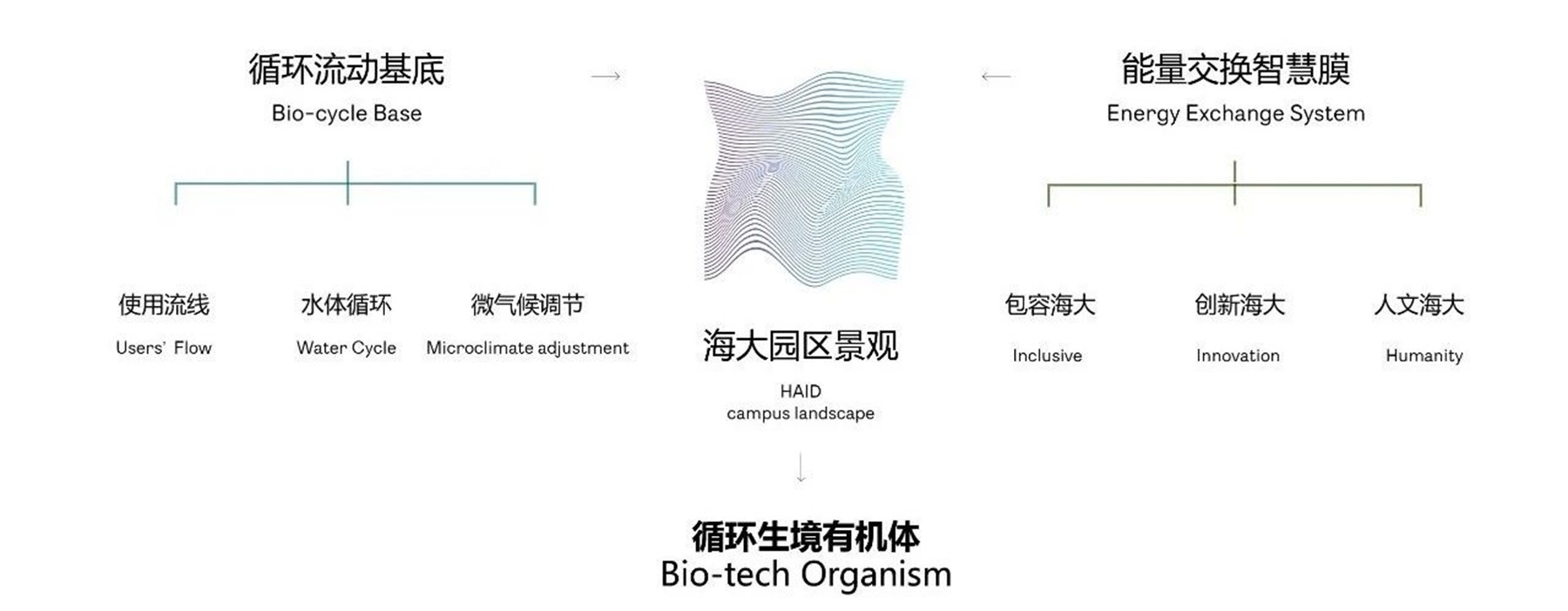 循环流动基底
Bio-cycle Base

使用流线
Users' Flow

水体循环
Water Cycle

微气候调节
Microclimate adjustment

海大园区景观
HAID
campus landscape

能量交换智慧膜
Energy Exchange System

包容海大
Inclusive

创新海大
Innovation

人文海大
Humanity

循环生境有机体
Bio-tech Organism